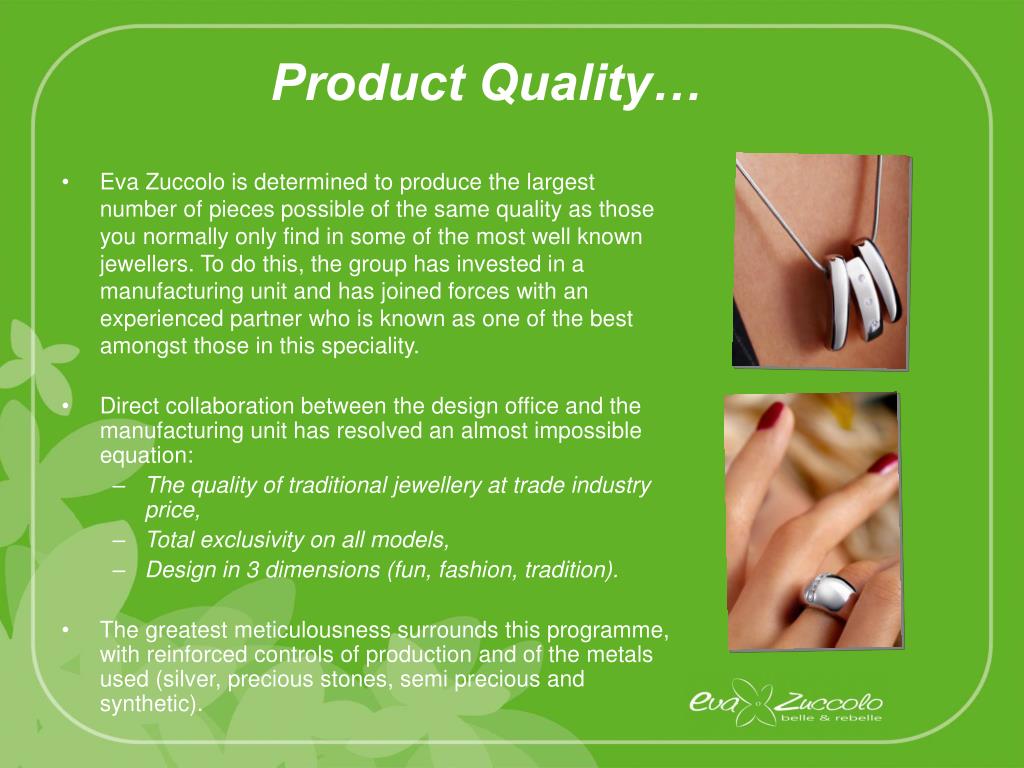 Product Quality…

• Eva Zuccolo is determined to produce the largest number of pieces possible of the same quality as those you normally only find in some of the most well known jewellers. To do this, the group has invested in a manufacturing unit and has joined forces with an experienced partner who is known as one of the best amongst those in this speciality.

• Direct collaboration between the design office and the manufacturing unit has resolved an almost impossible equation:
– The quality of traditional jewellery at trade industry price,
– Total exclusivity on all models,
– Design in 3 dimensions (fun, fashion, tradition).

• The greatest meticulousness surrounds this programme, with reinforced controls of production and of the metals used (silver, precious stones, semi precious and synthetic).

eva Zuccolo
belle & rebelle